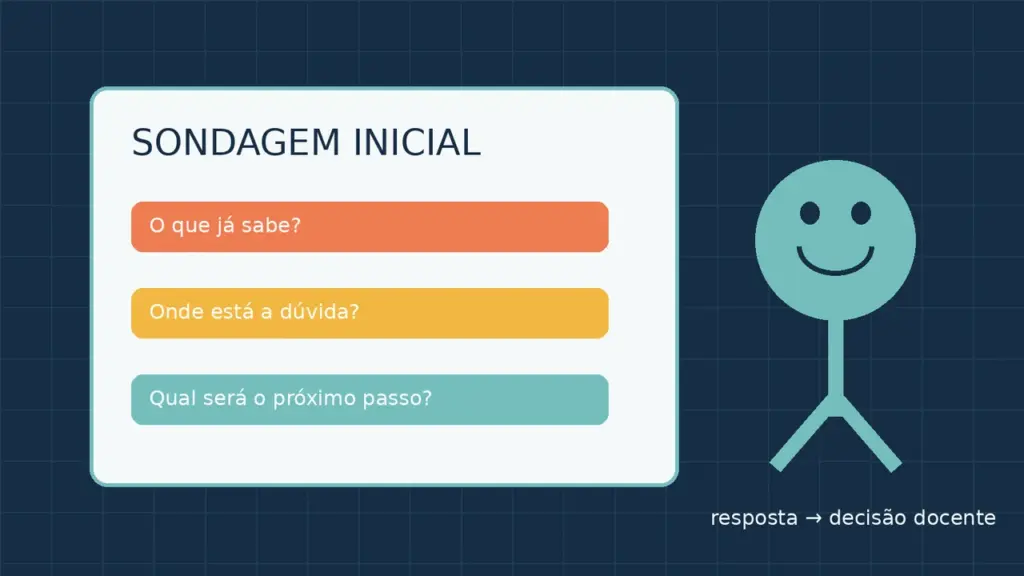 SONDAGEM INICIAL

O que já sabe?

Onde está a dúvida?

Qual será o próximo passo?

resposta → decisão docente